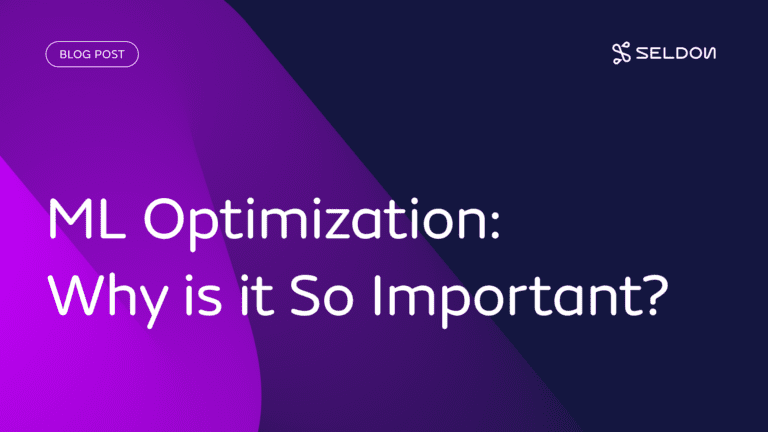 BLOG POST

SELDON

ML Optimization: Why is it So Important?